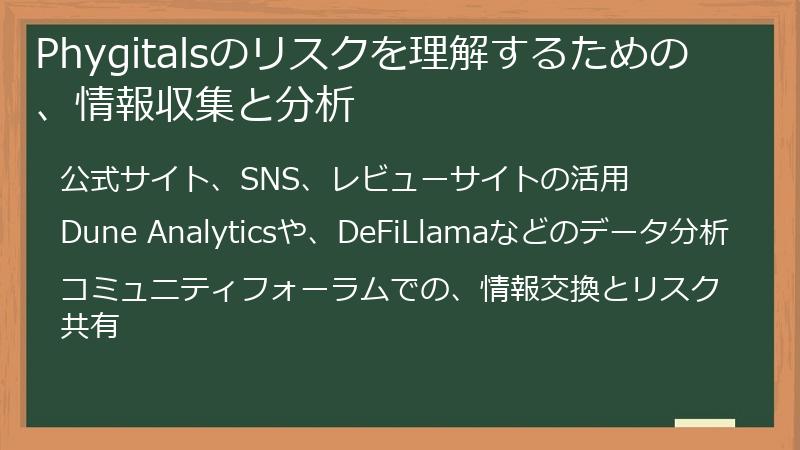 Phygitalsのリスクを理解するための、情報収集と分析

公式サイト、SNS、レビューサイトの活用

Dune Analyticsや、DeFiLlamaなどのデータ分析

コミュニティフォーラムでの、情報交換とリスク共有